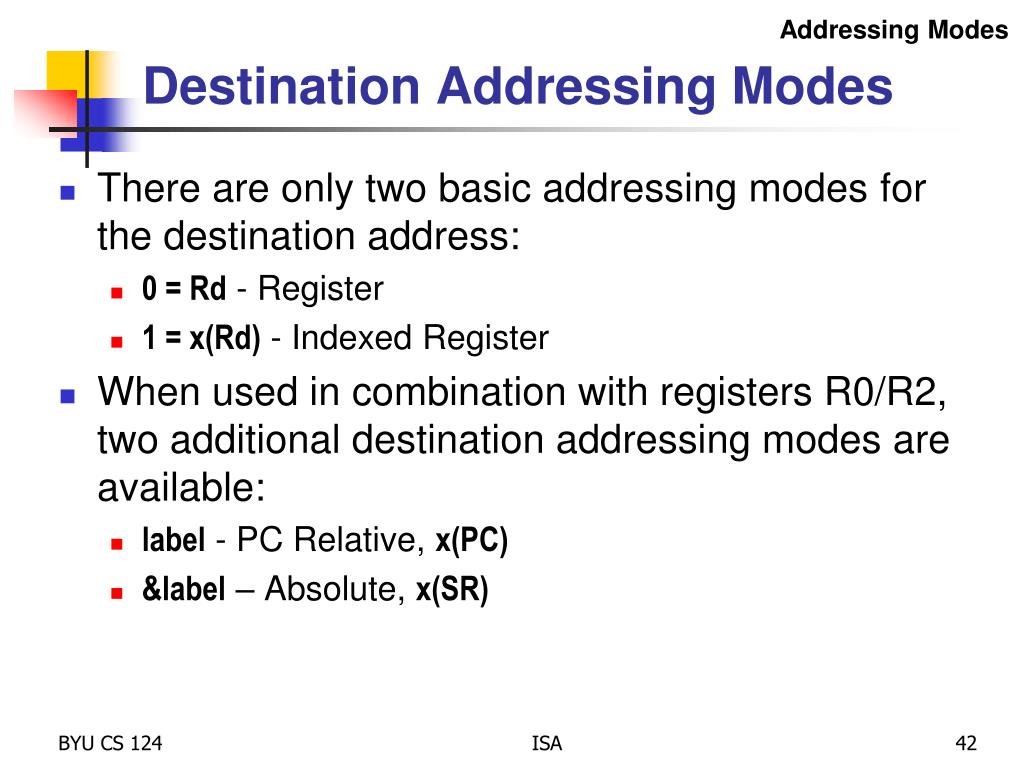 Addressing Modes

Destination Addressing Modes

There are only two basic addressing modes for the destination address:

0 = Rd - Register

1 = x(Rd) - Indexed Register

When used in combination with registers R0/R2, two additional destination addressing modes are available:

label - PC Relative, x(PC)

&label – Absolute, x(SR)

BYU CS 124

ISA

42